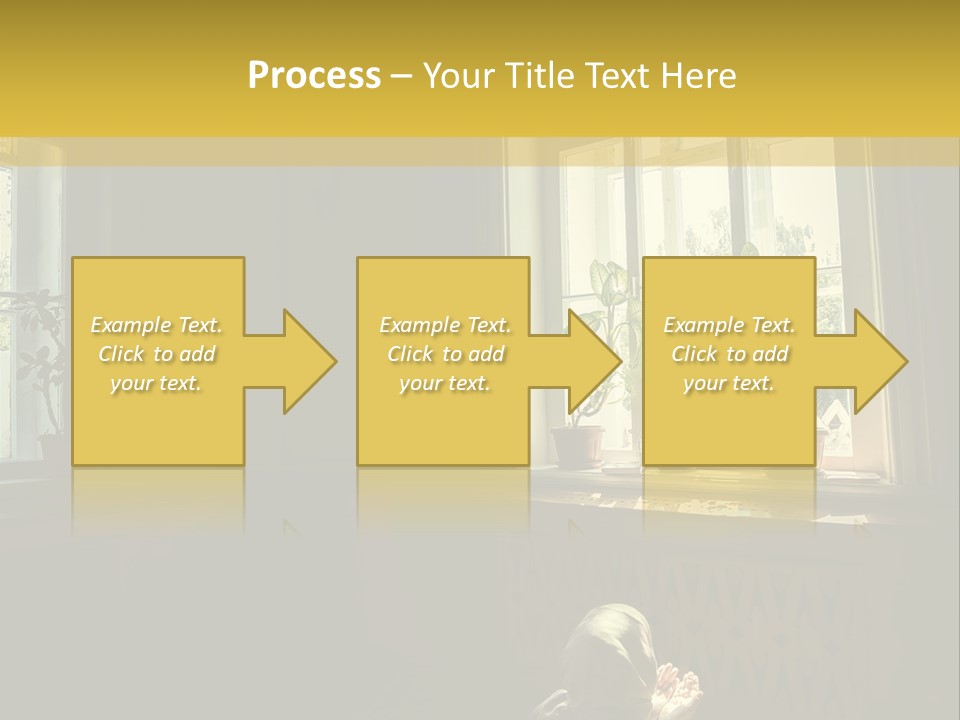 Process – Your Title Text Here

Example Text. Click to add your text.

Example Text. Click to add your text.

Example Text. Click to add your text.